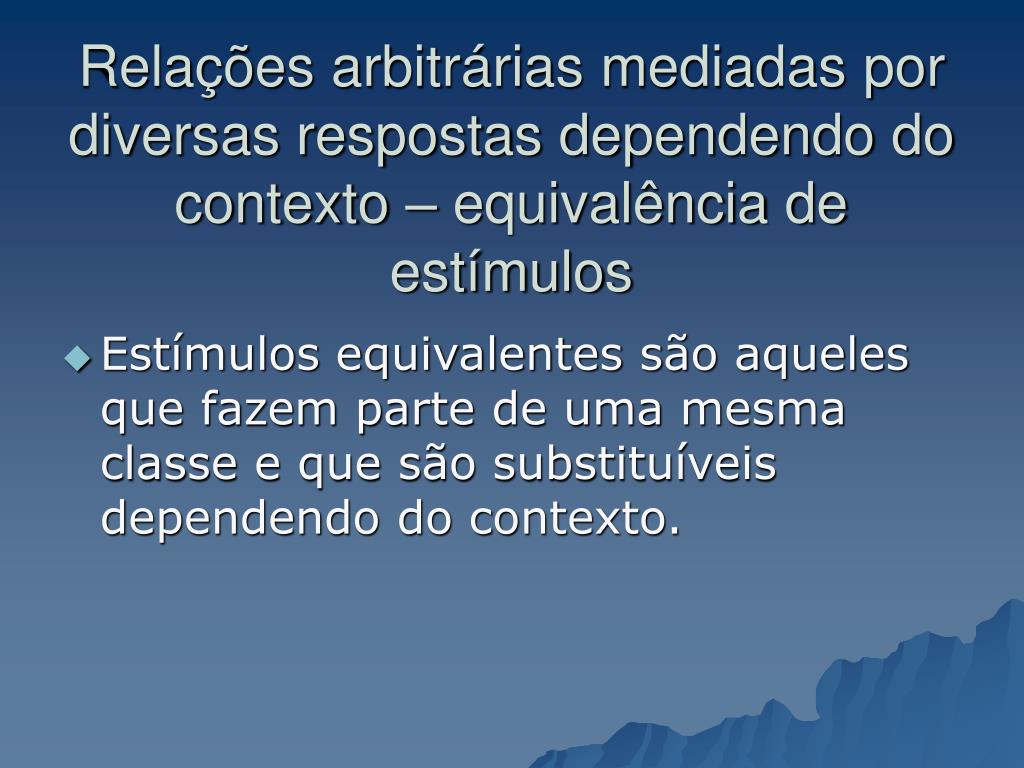 Relações arbitrárias mediadas por diversas respostas dependendo do contexto – equivalência de estímulos

Estímulos equivalentes são aqueles que fazem parte de uma mesma classe e que são substituíveis dependendo do contexto.